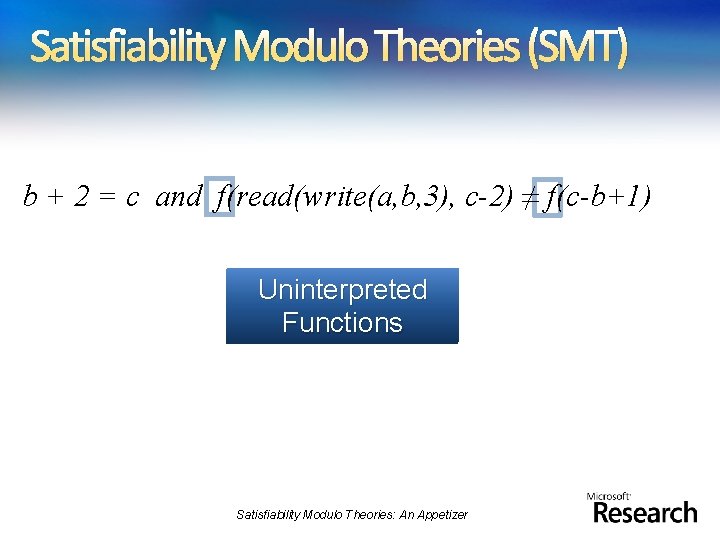 Satisfiability Modulo Theories (SMT)

$b + 2 = c$ and $f(read(write(a,b,3), c-2) \neq f(c-b+1)$

Uninterpreted Functions

Satisfiability Modulo Theories: An Appetizer

Microsoft Research